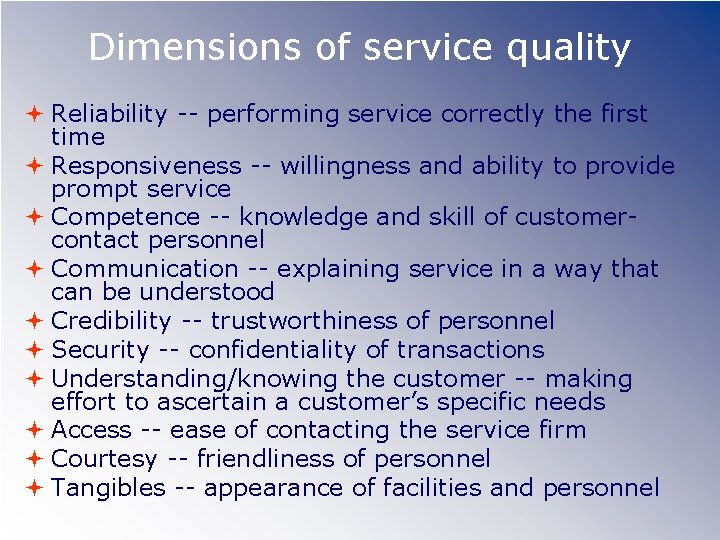 Dimensions of service quality

Reliability -- performing service correctly the first time

Responsiveness -- willingness and ability to provide prompt service

Competence -- knowledge and skill of customer-contact personnel

Communication -- explaining service in a way that can be understood

Credibility -- trustworthiness of personnel

Security -- confidentiality of transactions

Understanding/knowing the customer -- making effort to ascertain a customer's specific needs

Access -- ease of contacting the service firm

Courtesy -- friendliness of personnel

Tangibles -- appearance of facilities and personnel